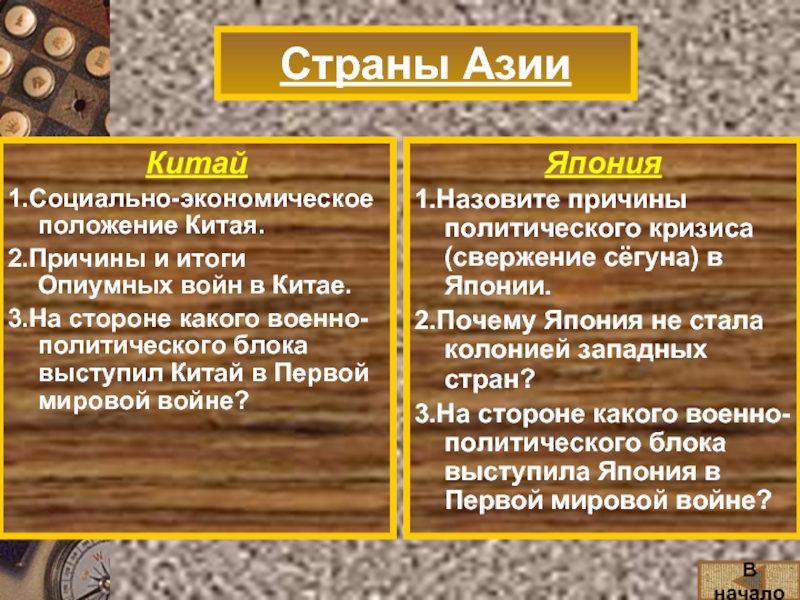 Страны Азии

Китай

1.Социально-экономическое положение Китая.

2.Причины и итоги Опиумных войн в Китае.

3.На стороне какого военно-политического блока выступил Китай в Первой мировой войне?

Япония

1.Назовите причины политического кризиса (свержение сёгуна) в Японии.

2.Почему Япония не стала колонией западных стран?

3.На стороне какого военно-политического блока выступила Япония в Первой мировой войне?

В начало